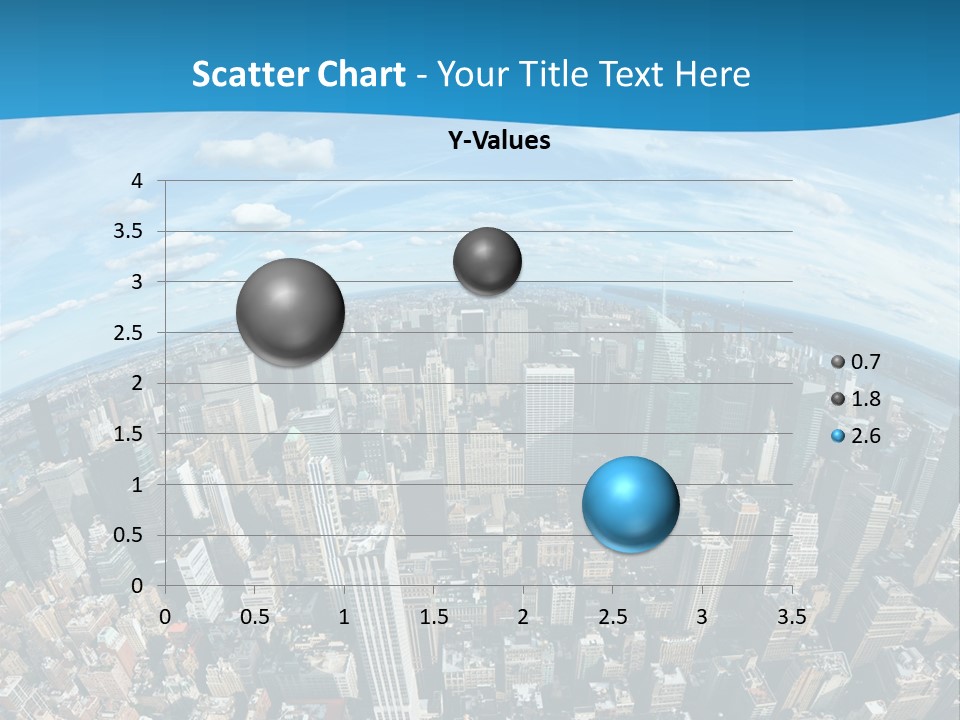 Scatter Chart - Your Title Text Here

Y-Values

4
3.5
3
2.5
2
1.5
1
0.5
0

0 0.5 1 1.5 2 2.5 3 3.5

0.7
1.8
2.6